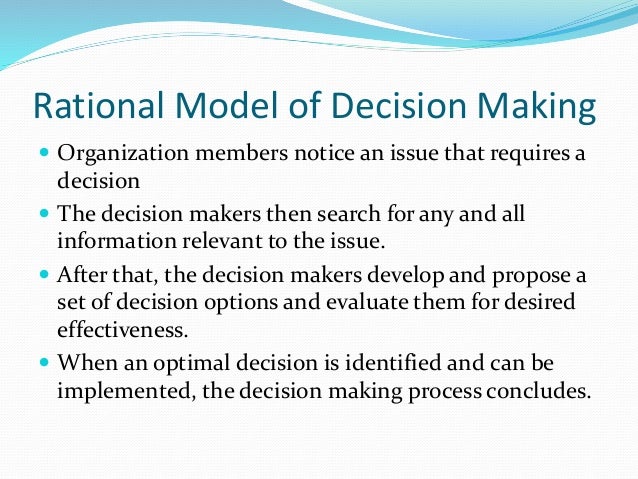 Rational Model of Decision Making

- Organization members notice an issue that requires a decision
- The decision makers then search for any and all information relevant to the issue.
- After that, the decision makers develop and propose a set of decision options and evaluate them for desired effectiveness.
- When an optimal decision is identified and can be implemented, the decision making process concludes.